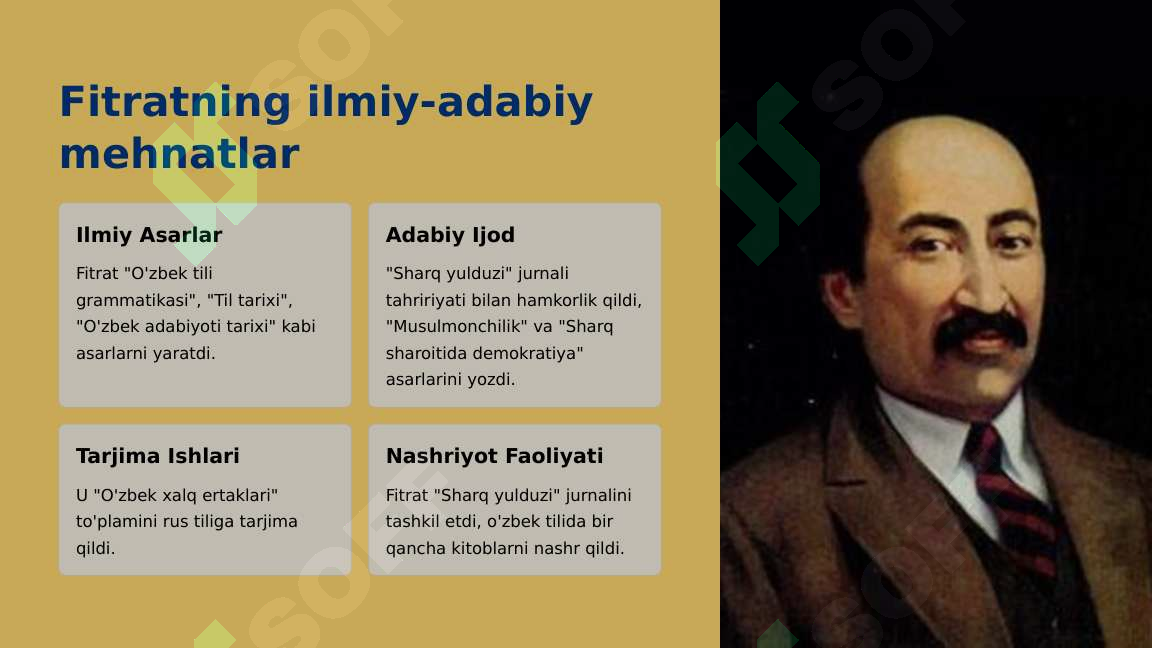 Fitratning ilmiy-adabiy mehnatlar

Ilmiy Asarlar

Fitrat "O'zbek tili grammatikasi", "Til tarixi", "O'zbek adabiyoti tarixi" kabi asarlarni yaratdi.

Adabiy Ijod

"Sharq yulduzi" jurnali tahririyati bilan hamkorlik qildi, "Musulmonchilik" va "Sharq sharoitida demokratiya" asarlarini yozdi.

Tarjima Ishlari

U "O'zbek xalq ertaklari" to'plamini rus tiliga tarjima qildi.

Nashriyot Faoliyati

Fitrat "Sharq yulduzi" jurnalini tashkil etdi, o'zbek tilida bir qancha kitoblarni nashr qildi.